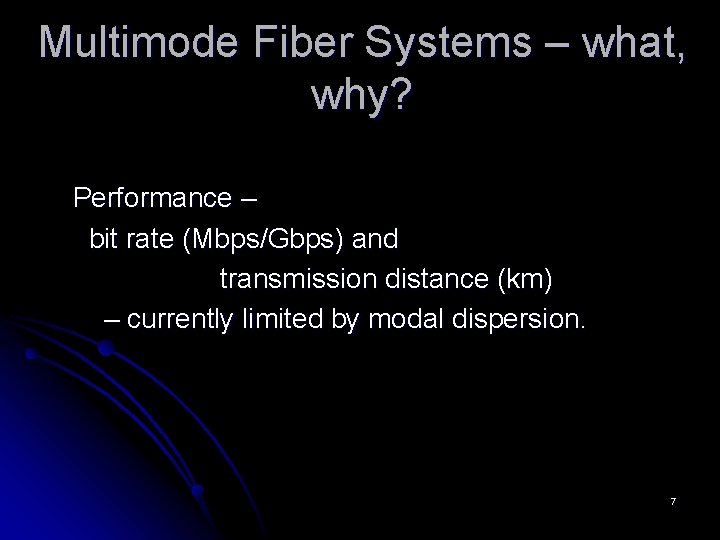 Multimode Fiber Systems – what, why?

Performance –
bit rate (Mbps/Gbps) and
transmission distance (km)
– currently limited by modal dispersion.

7